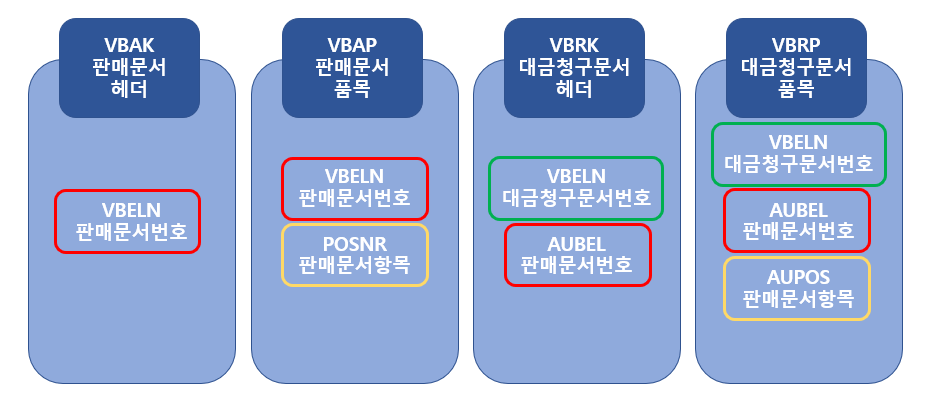 VBAK
판매문서
헤더

VBELN
판매문서번호

VBAP
판매문서
품목

VBELN
판매문서번호

POSNR
판매문서항목

VBRK
대금청구문서
헤더

VBELN
대금청구문서번호

AUBEL
판매문서번호

VBRP
대금청구문서
품목

VBELN
대금청구문서번호

AUBEL
판매문서번호

AUPOS
판매문서항목